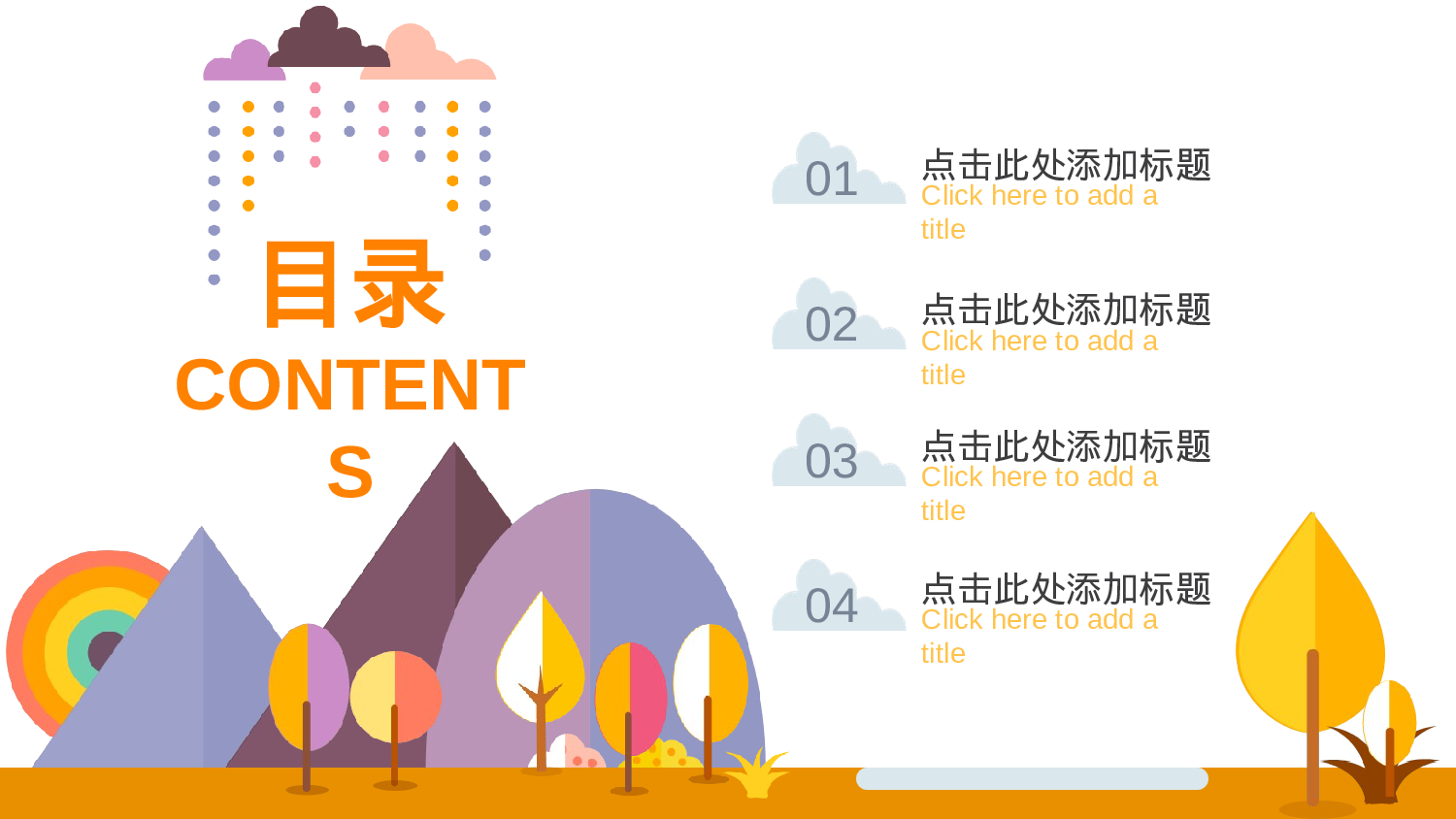 目录
CONTENTS

01
点击此处添加标题
Click here to add a title

02
点击此处添加标题
Click here to add a title

03
点击此处添加标题
Click here to add a title

04
点击此处添加标题
Click here to add a title